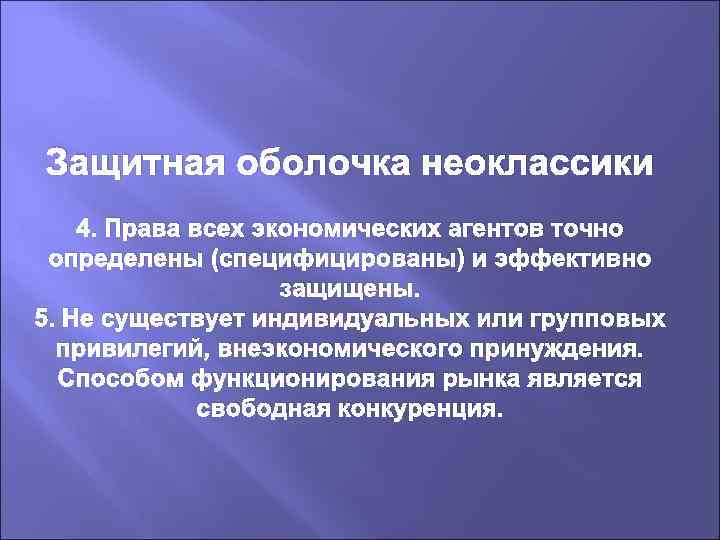 Защитная оболочка неоклассики

4. Права всех экономических агентов точно определены (специфицированы) и эффективно защищены.
5. Не существует индивидуальных или групповых привилегий, внеэкономического принуждения. Способом функционирования рынка является свободная конкуренция.